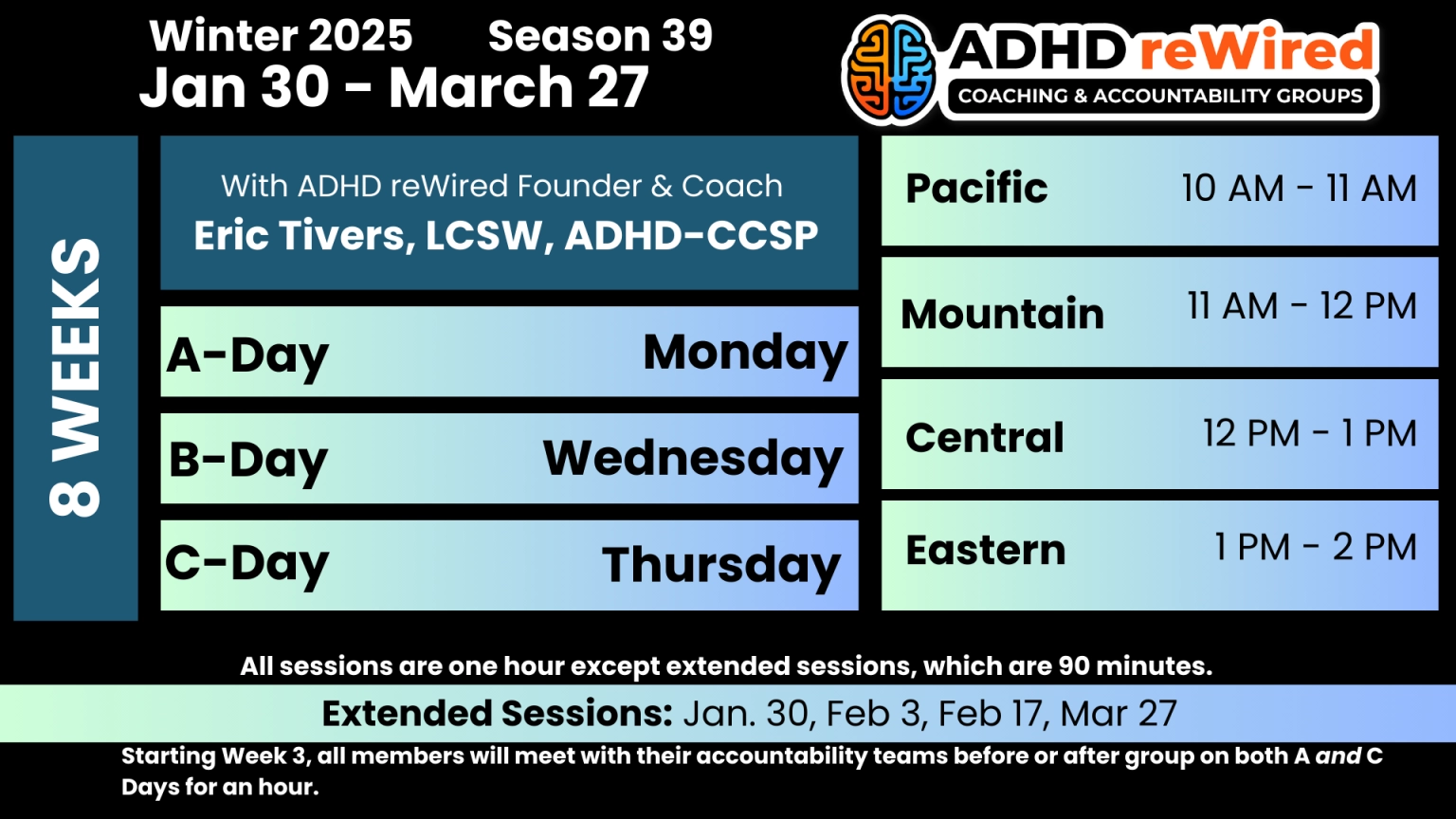 Winter 2025 Season 39
Jan 30 - March 27

ADHD reWired
COACHING & ACCOUNTABILITY GROUPS

8 WEEKS

With ADHD reWired Founder & Coach
Eric Tivers, LCSW, ADHD-CCSP

| A-Day | Monday |
|---|---|
| B-Day | Wednesday |
| C-Day | Thursday |

| Pacific | 10 AM - 11 AM |
|---|---|
| Mountain | 11 AM - 12 PM |
| Central | 12 PM - 1 PM |
| Eastern | 1 PM - 2 PM |

All sessions are one hour except extended sessions, which are 90 minutes.

Extended Sessions: Jan. 30, Feb 3, Feb 17, Mar 27

Starting Week 3, all members will meet with their accountability teams before or after group on both A and C Days for an hour.